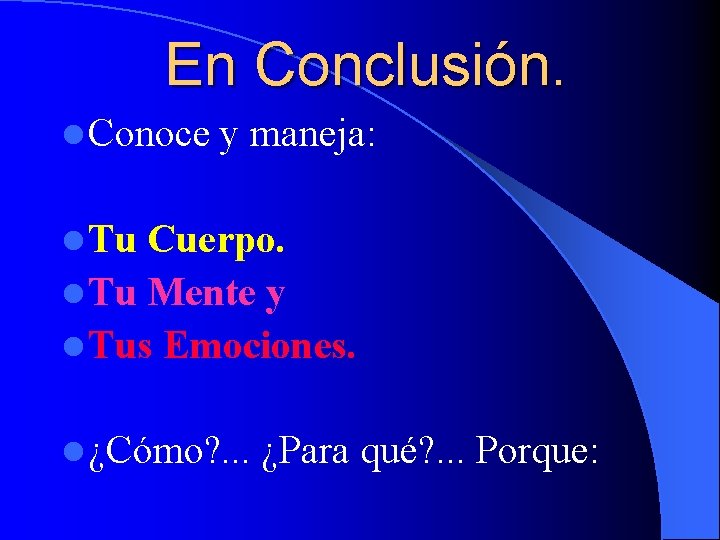 En Conclusión.

Conoce y maneja:

Tu Cuerpo.
Tu Mente y
Tus Emociones.

¿Cómo?... ¿Para qué?... Porque: